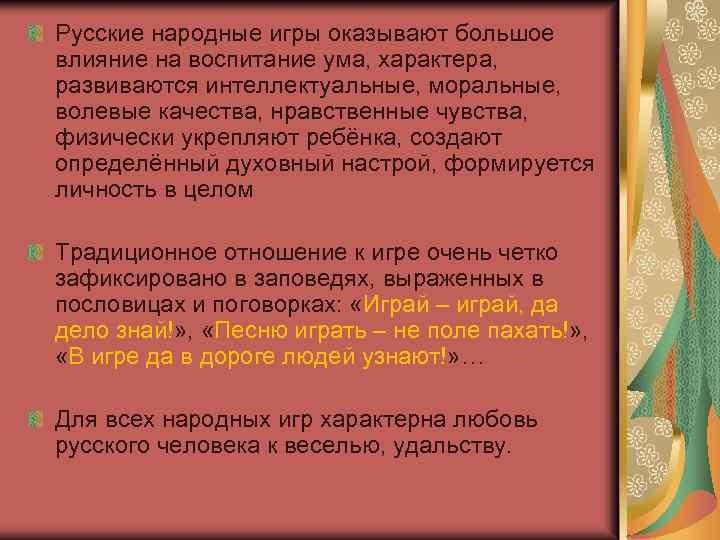 Русские народные игры оказывают большое влияние на воспитание ума, характера, развиваются интеллектуальные, моральные, волевые качества, нравственные чувства, физически укрепляют ребёнка, создают определённый духовный настрой, формируется личность в целом

Традиционное отношение к игре очень четко зафиксировано в заповедях, выраженных в пословицах и поговорках: «Играй – играй, да дело знай!», «Песню играть – не поле пахать!», «В игре да в дороге людей узнают!»…

Для всех народных игр характерна любовь русского человека к веселью, удальству.